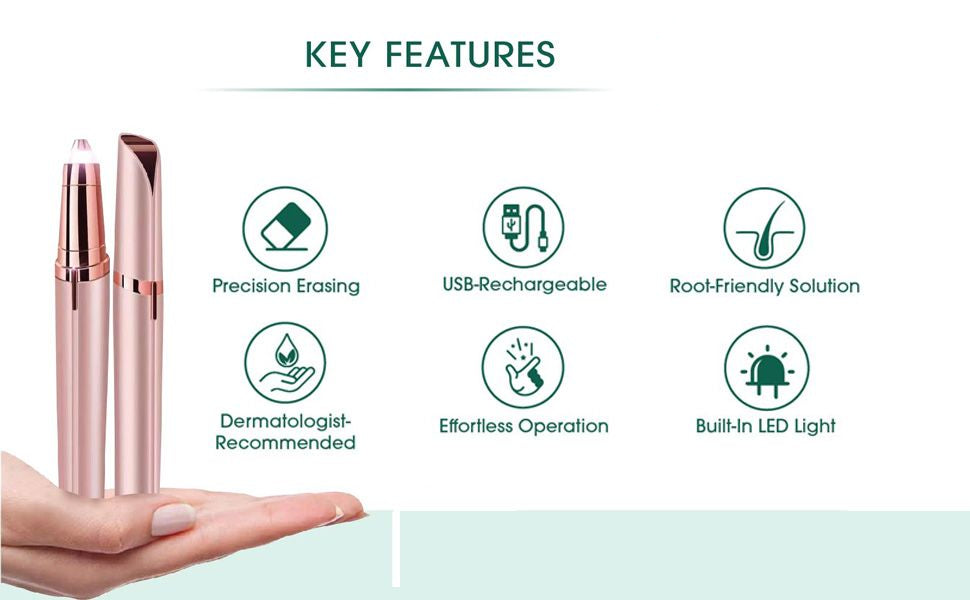 KEY FEATURES

Precision Erasing

USB-Rechargeable

Root-Friendly Solution

Dermatologist-Recommended

Effortless Operation

Built-In LED Light